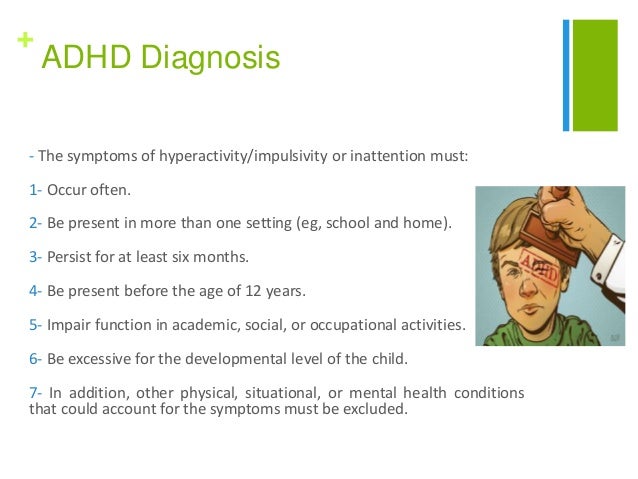 + ADHD Diagnosis

- The symptoms of hyperactivity/impulsivity or inattention must:

1- Occur often.

2- Be present in more than one setting (eg, school and home).

3- Persist for at least six months.

4- Be present before the age of 12 years.

5- Impair function in academic, social, or occupational activities.

6- Be excessive for the developmental level of the child.

7- In addition, other physical, situational, or mental health conditions that could account for the symptoms must be excluded.

ADHD